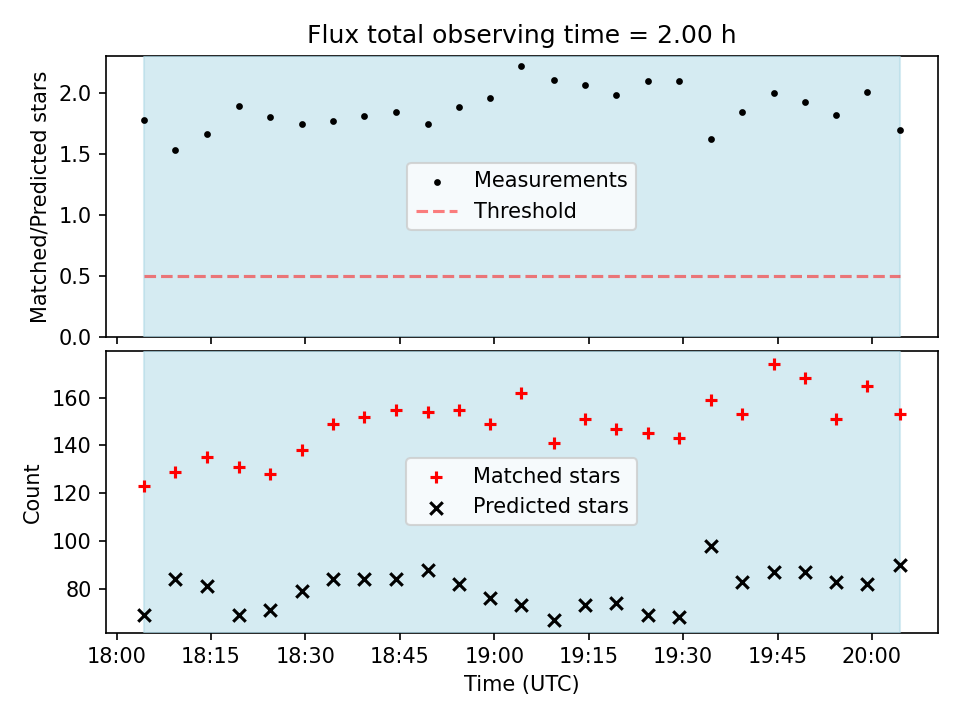 Flux total observing time = 2.00 h

Matched/Predicted stars

2.0
1.5
1.0
0.5
0.0

Measurements
Threshold

Count

160
140
120
100
80

Matched stars
Predicted stars

18:00 18:15 18:30 18:45 19:00 19:15 19:30 19:45 20:00

Time (UTC)